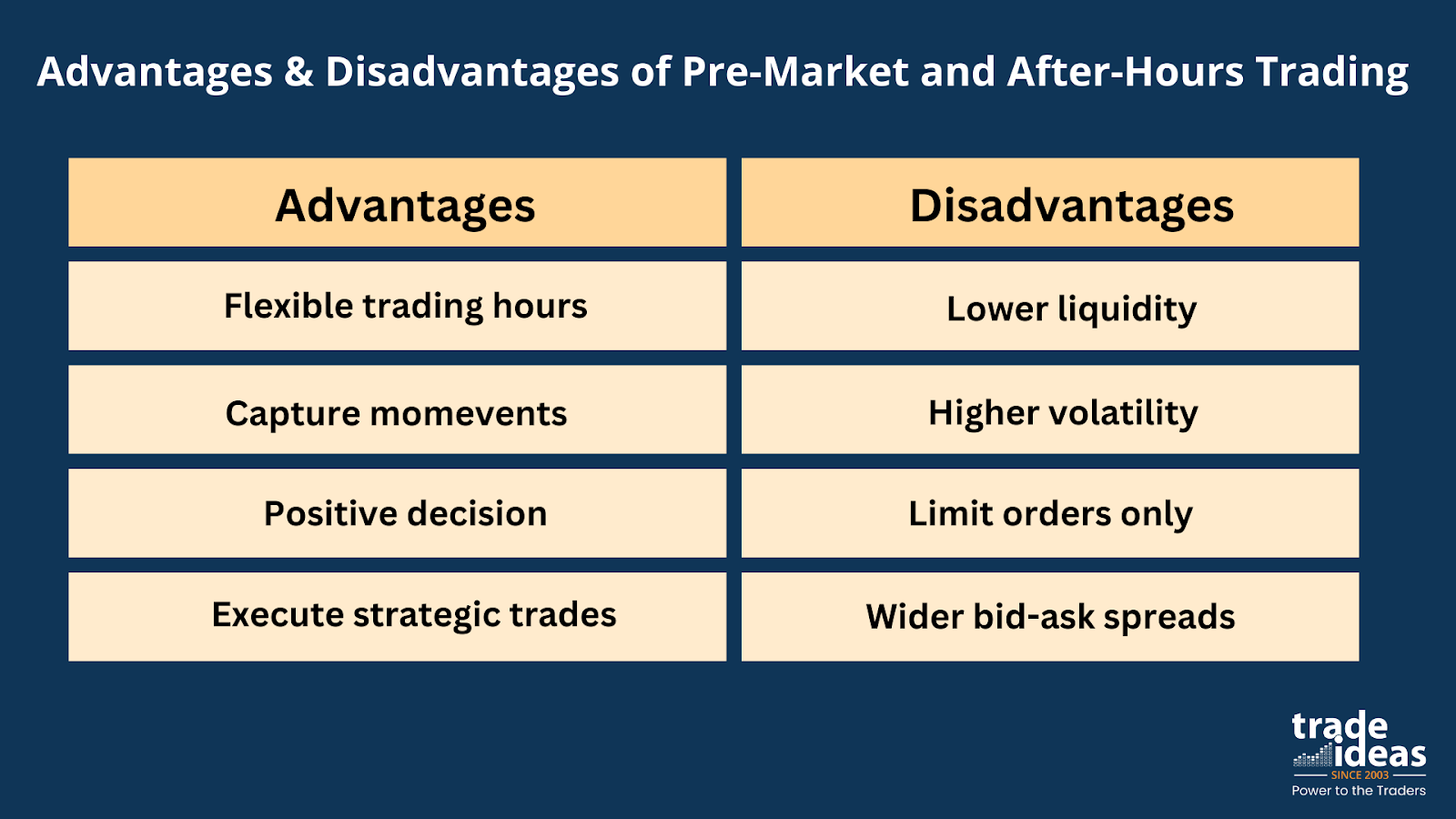 Advantages & Disadvantages of Pre-Market and After-Hours Trading

| Advantages | Disadvantages |
|---|---|
| Flexible trading hours | Lower liquidity |
| Capture momevents | Higher volatility |
| Positive decision | Limit orders only |
| Execute strategic trades | Wider bid-ask spreads |

trade ideas
SINCE 2003
Power to the Traders